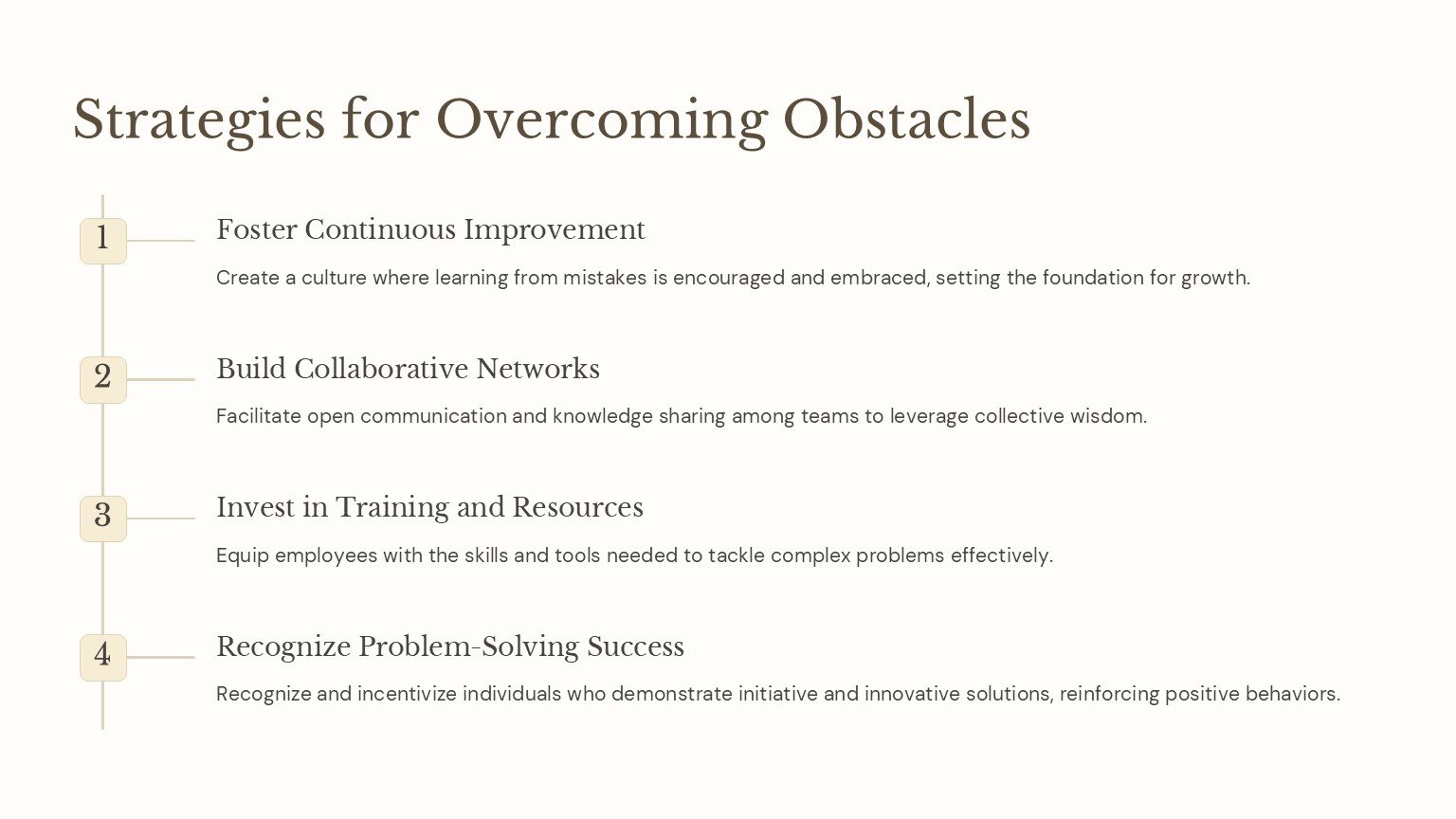 Strategies for Overcoming Obstacles

1

Foster Continuous Improvement

Create a culture where learning from mistakes is encouraged and embraced, setting the foundation for growth.

2

Build Collaborative Networks

Facilitate open communication and knowledge sharing among teams to leverage collective wisdom.

3

Invest in Training and Resources

Equip employees with the skills and tools needed to tackle complex problems effectively.

4

Recognize Problem-Solving Success

Recognize and incentivize individuals who demonstrate initiative and innovative solutions, reinforcing positive behaviors.